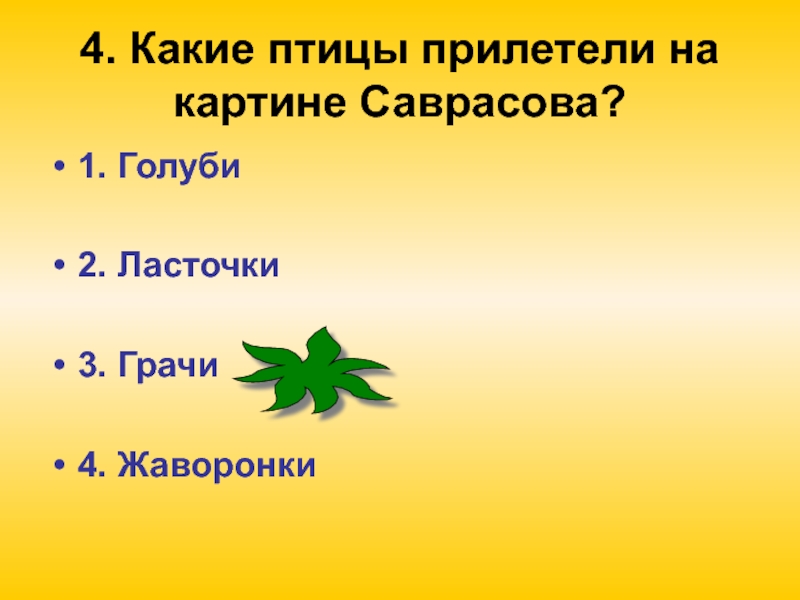 4. Какие птицы прилетели на картине Саврасова?

• 1. Голуби

• 2. Ласточки

• 3. Грачи

• 4. Жаворонки